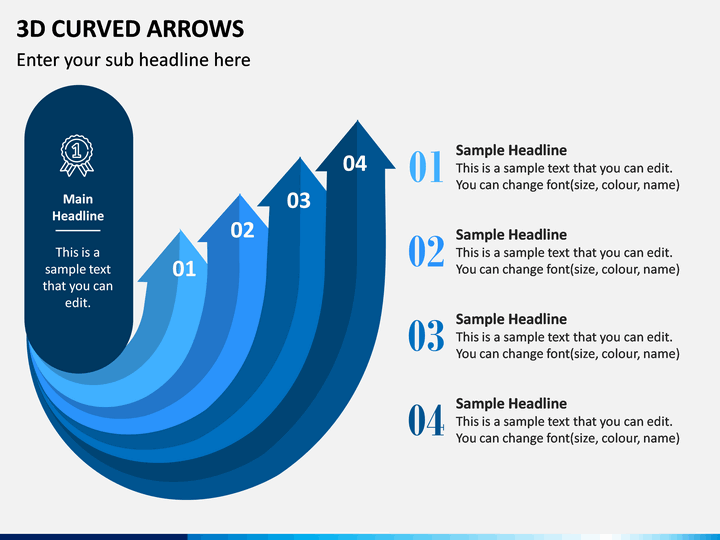 3D CURVED ARROWS

Enter your sub headline here

1

Main Headline

This is a sample text that you can edit.

01

02

03

04

01
Sample Headline
This is a sample text that you can edit. You can change font(size, colour, name)

02
Sample Headline
This is a sample text that you can edit. You can change font(size, colour, name)

03
Sample Headline
This is a sample text that you can edit. You can change font(size, colour, name)

04
Sample Headline
This is a sample text that you can edit. You can change font(size, colour, name)